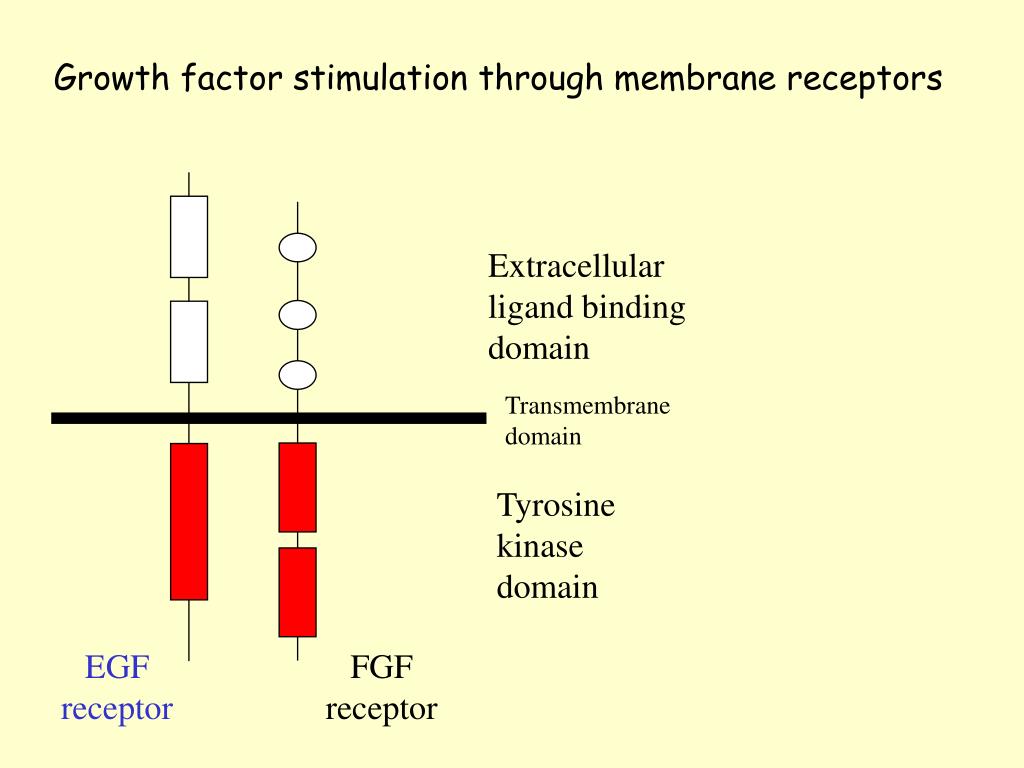 Growth factor stimulation through membrane receptors

Extracellular ligand binding domain

Transmembrane domain

Tyrosine kinase domain

EGF receptor

FGF receptor